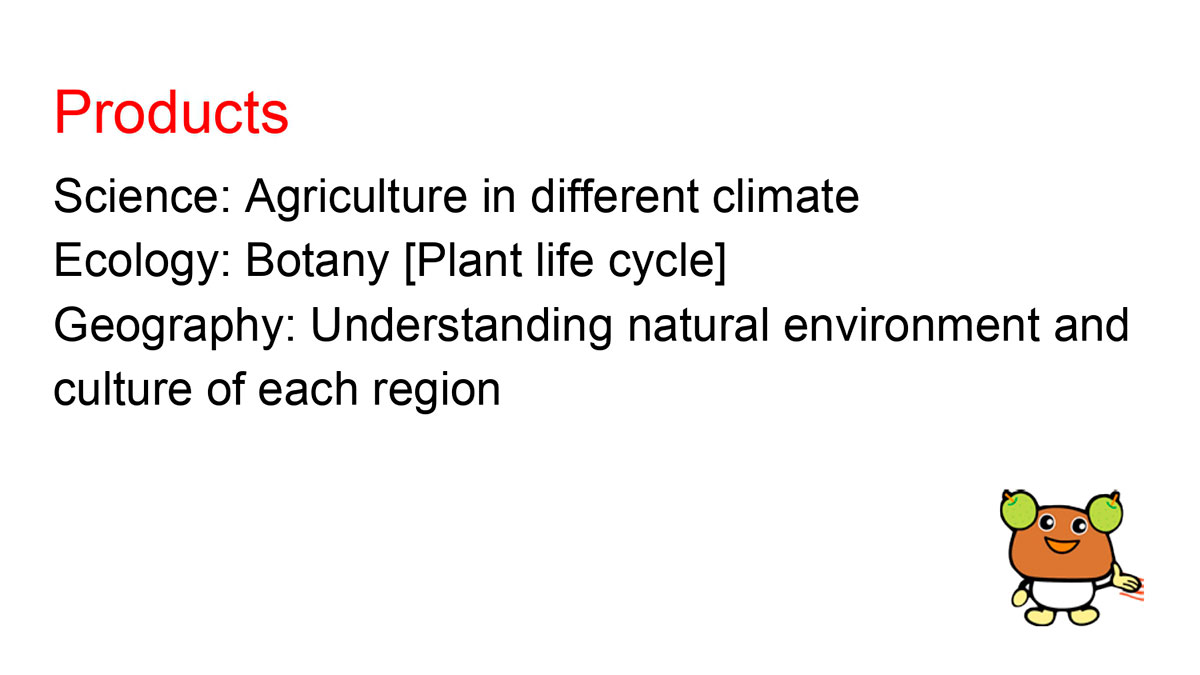 Products

Science: Agriculture in different climate
Ecology: Botany [Plant life cycle]
Geography: Understanding natural environment and culture of each region